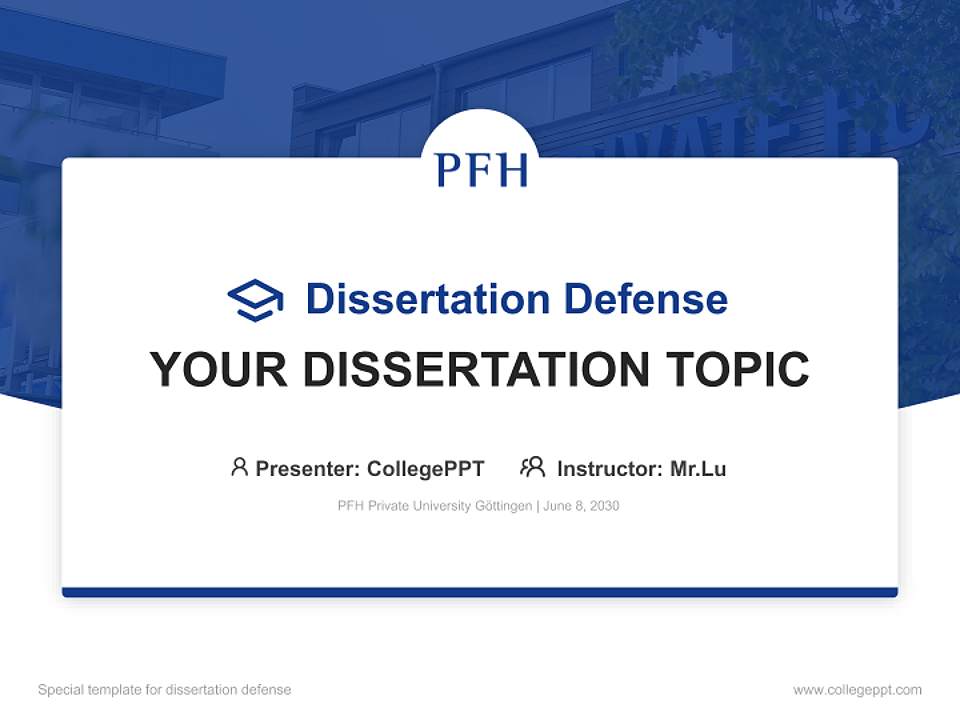 PFH

Dissertation Defense

YOUR DISSERTATION TOPIC

Presenter: CollegePPT Instructor: Mr.Lu

PFH Private University Göttingen | June 8, 2030

Special template for dissertation defense

www.collegeppt.com